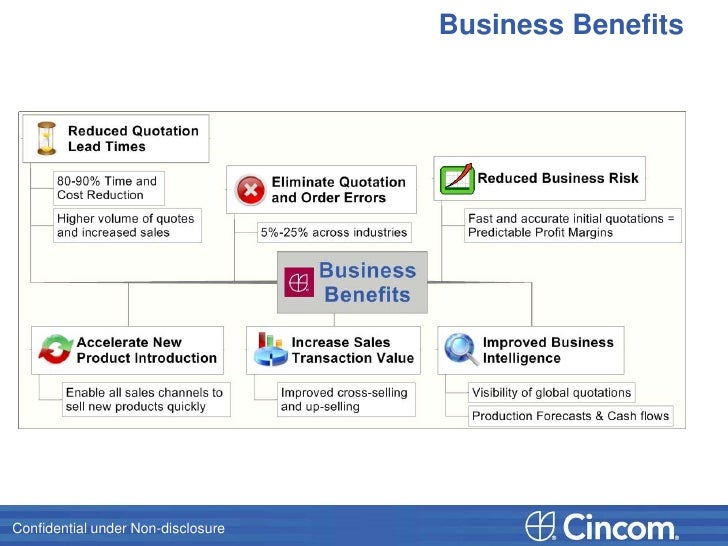 Business Benefits

Reduced Quotation Lead Times

80-90% Time and Cost Reduction

Higher volume of quotes and increased sales

Eliminate Quotation and Order Errors

5%-25% across industries

Reduced Business Risk

Fast and accurate initial quotations = Predictable Profit Margins

Business Benefits

Accelerate New Product Introduction

Enable all sales channels to sell new products quickly

Increase Sales Transaction Value

Improved cross-selling and up-selling

Improved Business Intelligence

Visibility of global quotations

Production Forecasts & Cash flows

Confidential under Non-disclosure

Cincom.